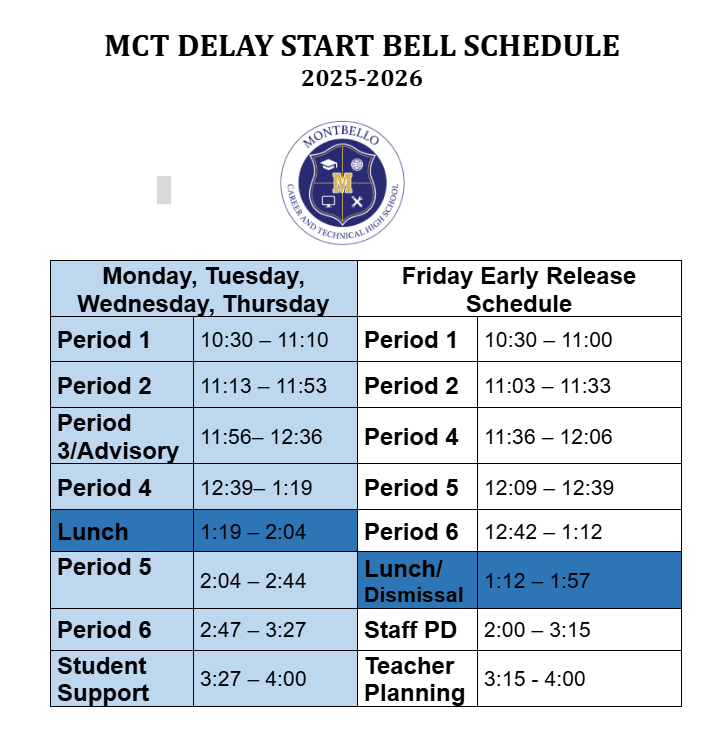 MCT DELAY START BELL SCHEDULE
2025-2026

MONTBELLO
M
CAREER AND TECHNICAL HIGH SCHOOL

| Monday, Tuesday, Wednesday, Thursday | | Friday Early Release Schedule | |
|---|---|---|---|
| Period 1 | 10:30 – 11:10 | Period 1 | 10:30 – 11:00 |
| Period 2 | 11:13 – 11:53 | Period 2 | 11:03 – 11:33 |
| Period 3/Advisory | 11:56– 12:36 | Period 4 | 11:36 – 12:06 |
| Period 4 | 12:39– 1:19 | Period 5 | 12:09 – 12:39 |
| Lunch | 1:19 – 2:04 | Period 6 | 12:42 – 1:12 |
| Period 5 | 2:04 – 2:44 | Lunch/ Dismissal | 1:12 – 1:57 |
| Period 6 | 2:47 – 3:27 | Staff PD | 2:00 – 3:15 |
| Student Support | 3:27 – 4:00 | Teacher Planning | 3:15 - 4:00 |